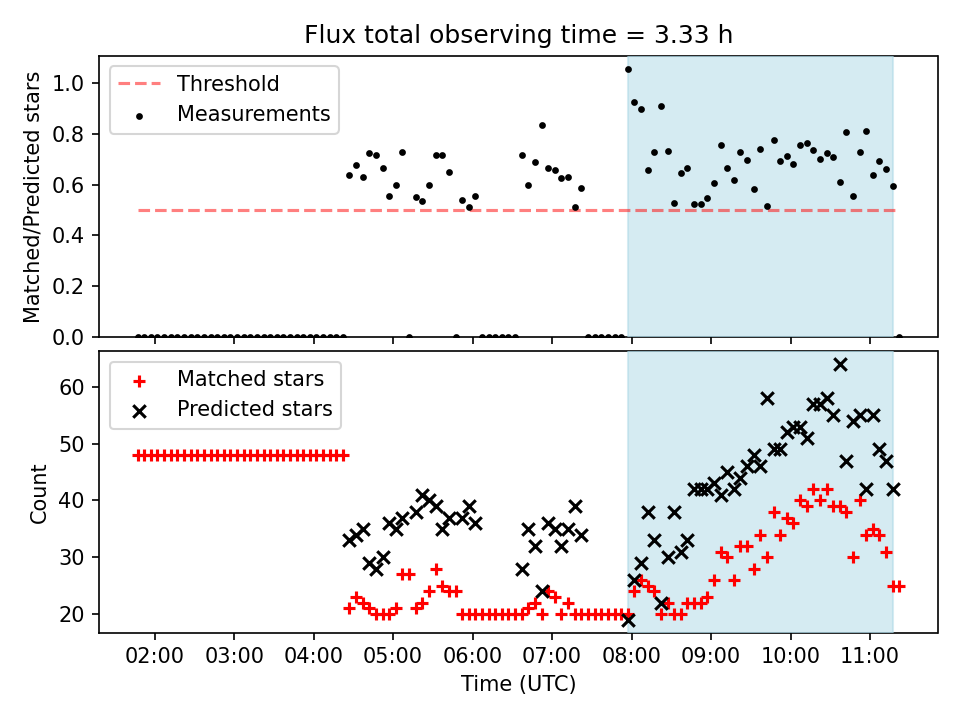 Flux total observing time = 3.33 h

Threshold
Measurements

Matched/Predicted stars

1.0
0.8
0.6
0.4
0.2
0.0

Matched stars
Predicted stars

Count

60
50
40
30
20

02:00
03:00
04:00
05:00
06:00
07:00
08:00
09:00
10:00
11:00

Time (UTC)